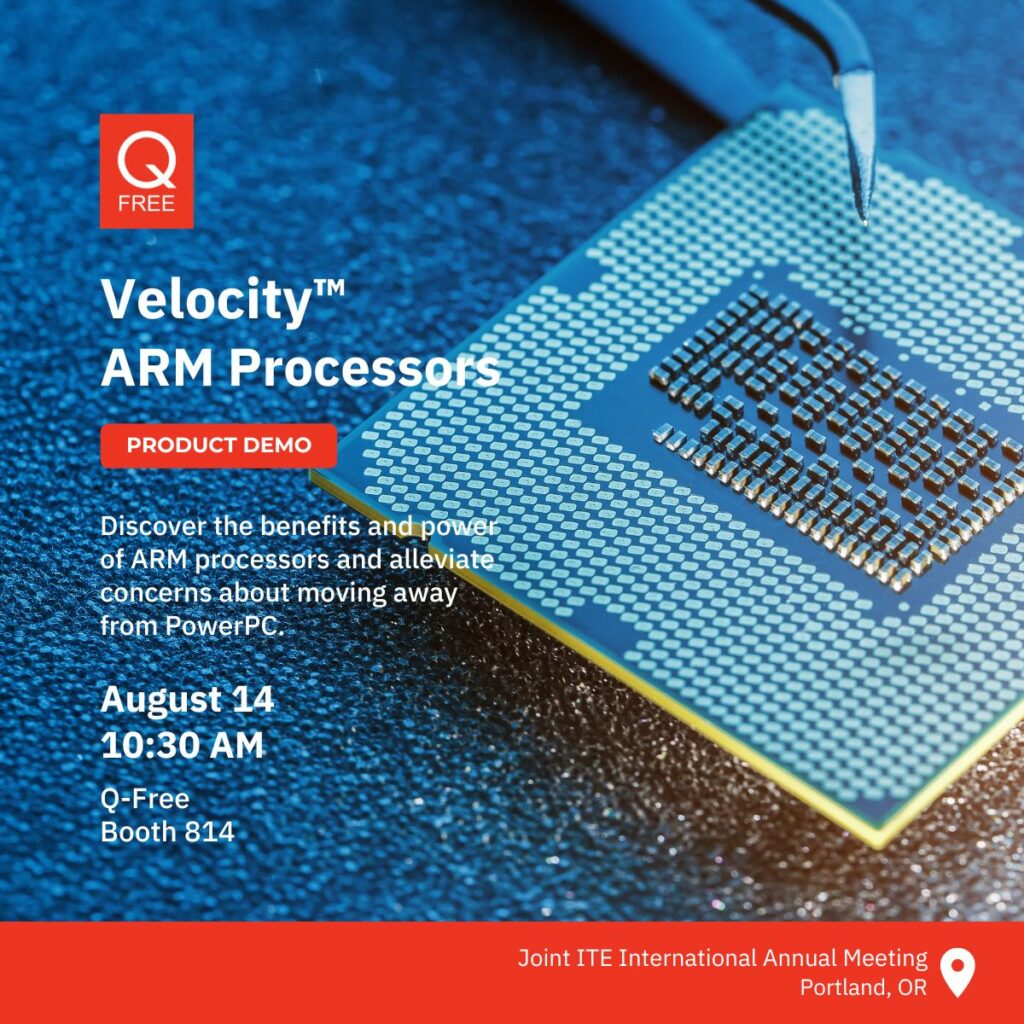 Q
FREE

Velocity™
ARM Processors

PRODUCT DEMO

Discover the benefits and power of ARM processors and alleviate concerns about moving away from PowerPC.

August 14
10:30 AM

Q-Free
Booth 814

Joint ITE International Annual Meeting
Portland, OR